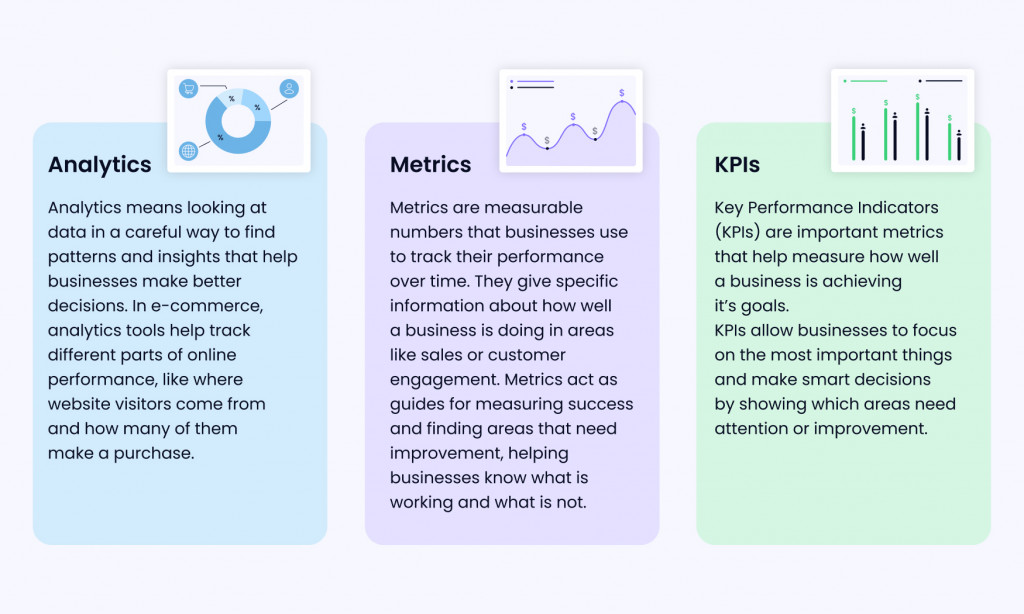 %
%
%

Analytics

Analytics means looking at data in a careful way to find patterns and insights that help businesses make better decisions. In e-commerce, analytics tools help track different parts of online performance, like where website visitors come from and how many of them make a purchase.

$
$
$
$
$

Metrics

Metrics are measurable numbers that businesses use to track their performance over time. They give specific information about how well a business is doing in areas like sales or customer engagement. Metrics act as guides for measuring success and finding areas that need improvement, helping businesses know what is working and what is not.

$
$
$
$

KPIs

Key Performance Indicators (KPIs) are important metrics that help measure how well a business is achieving it's goals.
KPIs allow businesses to focus on the most important things and make smart decisions by showing which areas need attention or improvement.